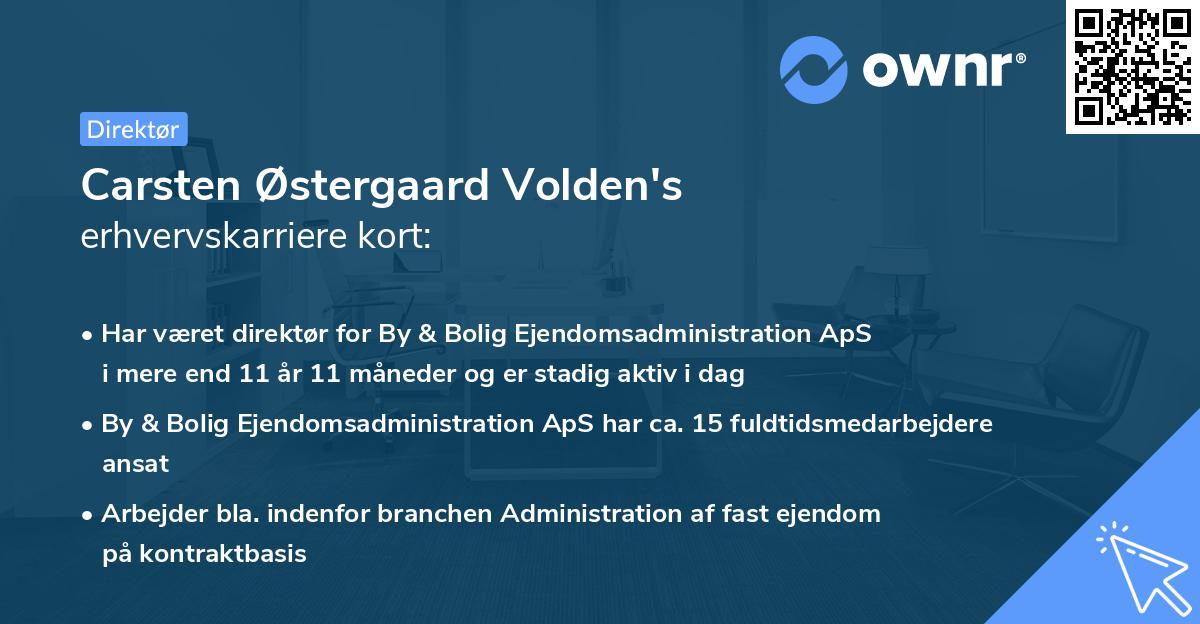 ownr®

Direktør

Carsten Østergaard Volden's
erhvervskarriere kort:

• Har været direktør for By & Bolig Ejendomsadministration ApS i mere end 11 år 11 måneder og er stadig aktiv i dag

• By & Bolig Ejendomsadministration ApS har ca. 15 fuldtidsmedarbejdere ansat

• Arbejder bla. indenfor branchen Administration af fast ejendom på kontraktbasis